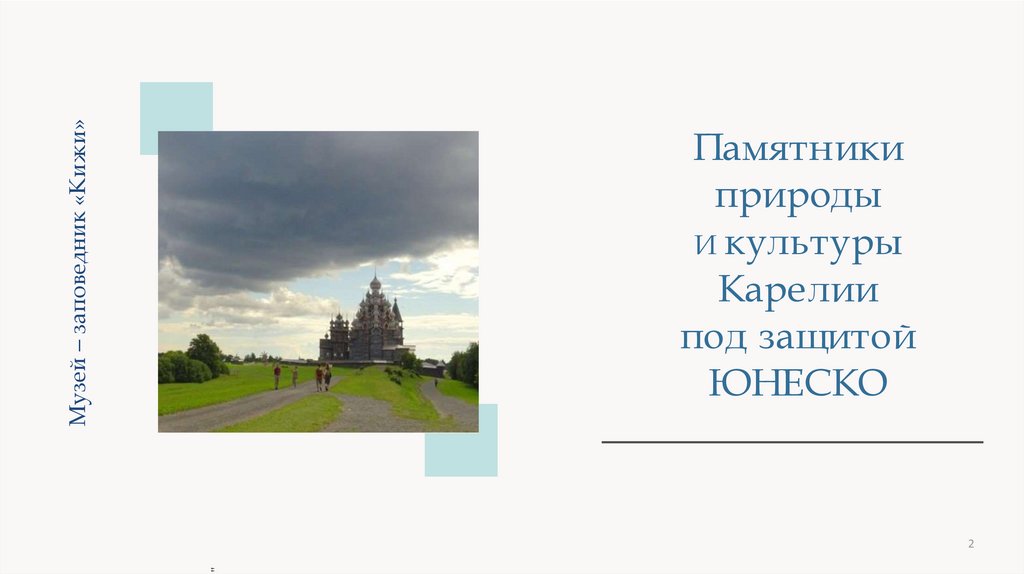 Музей – заповедник «Кижи»

Памятники природы и культуры Карелии под защитой ЮНЕСКО

2